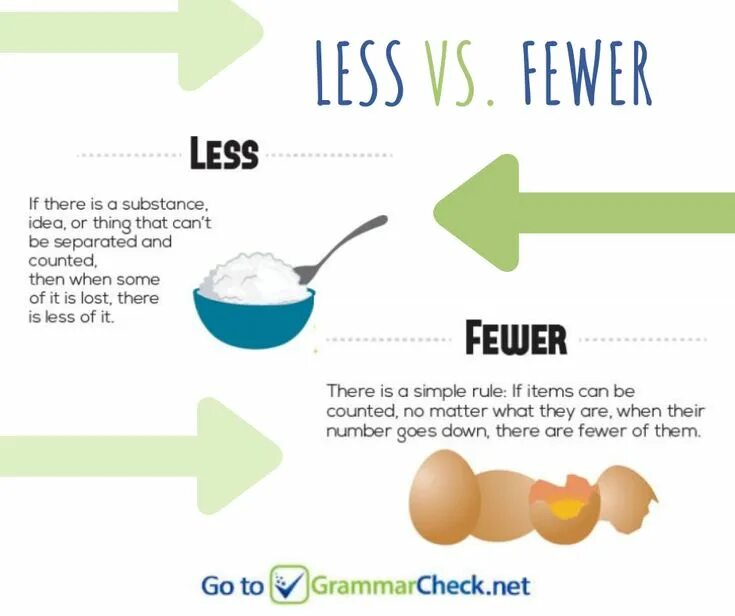 LESS VS. FEWER

LESS

If there is a substance, idea, or thing that can't be separated and counted, then when some of it is lost, there is less of it.

FEWER

There is a simple rule: If items can be counted, no matter what they are, when their number goes down, there are fewer of them.

Go to GrammarCheck.net